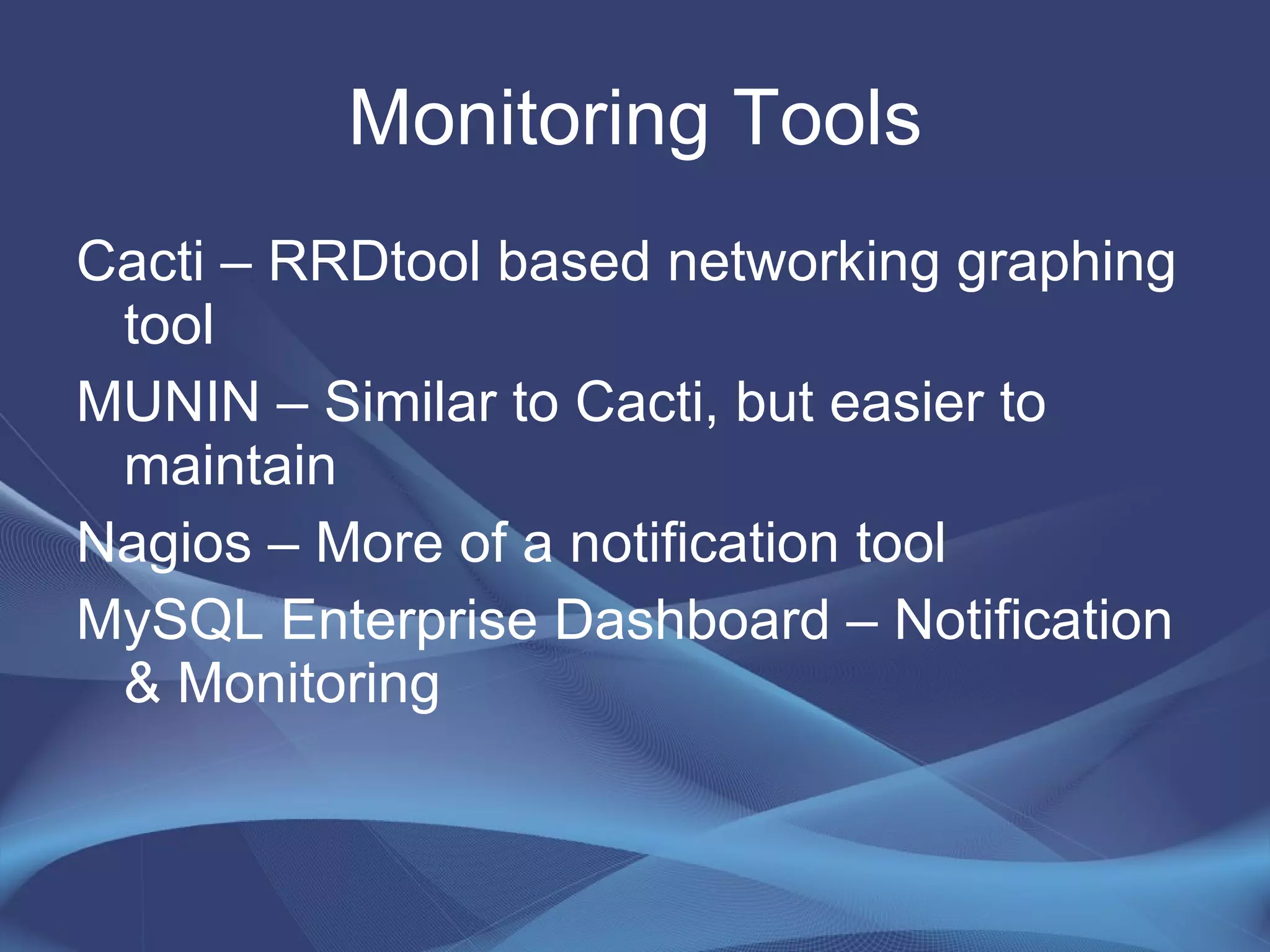 Monitoring Tools

Cacti – RRDtool based networking graphing tool

MUNIN – Similar to Cacti, but easier to maintain

Nagios – More of a notification tool

MySQL Enterprise Dashboard – Notification & Monitoring